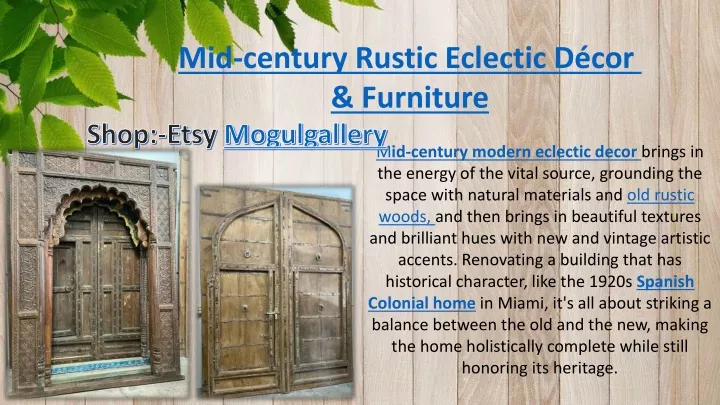 Mid-century Rustic Eclectic Décor & Furniture

Shop:-Etsy Mogulgallery

Mid-century modern eclectic decor brings in the energy of the vital source, grounding the space with natural materials and old rustic woods, and then brings in beautiful textures and brilliant hues with new and vintage artistic accents. Renovating a building that has historical character, like the 1920s Spanish Colonial home in Miami, it's all about striking a balance between the old and the new, making the home holistically complete while still honoring its heritage.